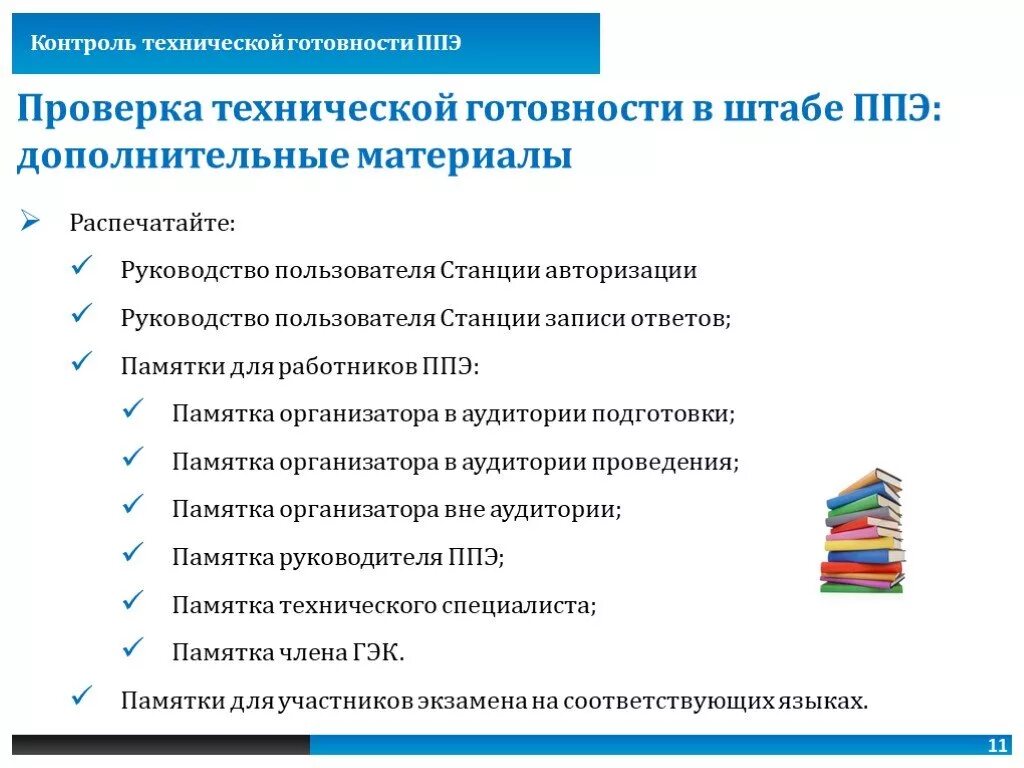 Контроль технической готовности ППЭ

Проверка технической готовности в штабе ППЭ: дополнительные материалы

➢ Распечатайте:

✓ Руководство пользователя Станции авторизации

✓ Руководство пользователя Станции записи ответов;

✓ Памятки для работников ППЭ:

✓ Памятка организатора в аудитории подготовки;

✓ Памятка организатора в аудитории проведения;

✓ Памятка организатора вне аудитории;

✓ Памятка руководителя ППЭ;

✓ Памятка технического специалиста;

✓ Памятка члена ГЭК.

✓ Памятки для участников экзамена на соответствующих языках.

11